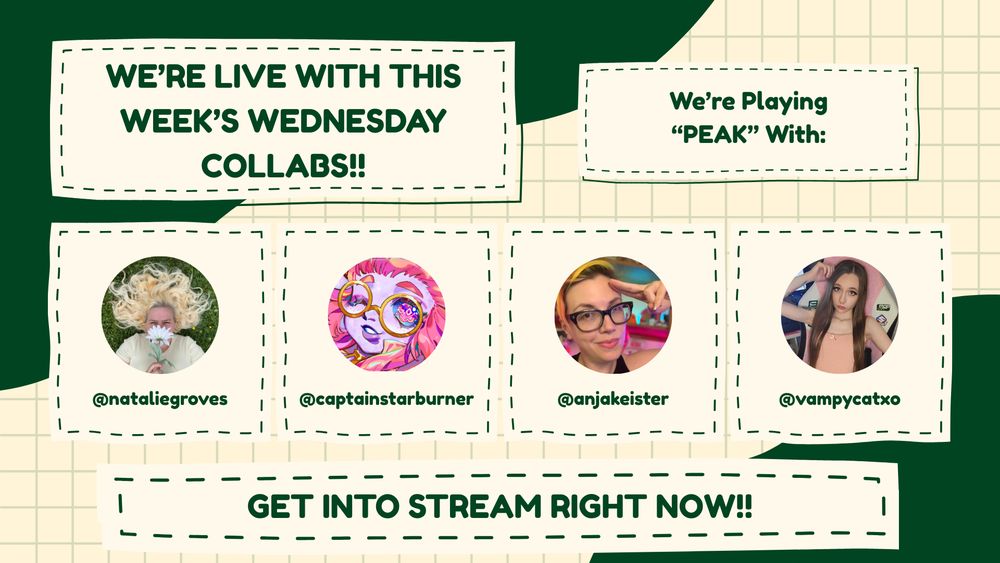 WE'RE LIVE WITH THIS WEEK'S WEDNESDAY COLLABS!!

We're Playing "PEAK" With:

@nataliegroves

@captainstarburner

@anjakeister

@vampycatxo

GET INTO STREAM RIGHT NOW!!